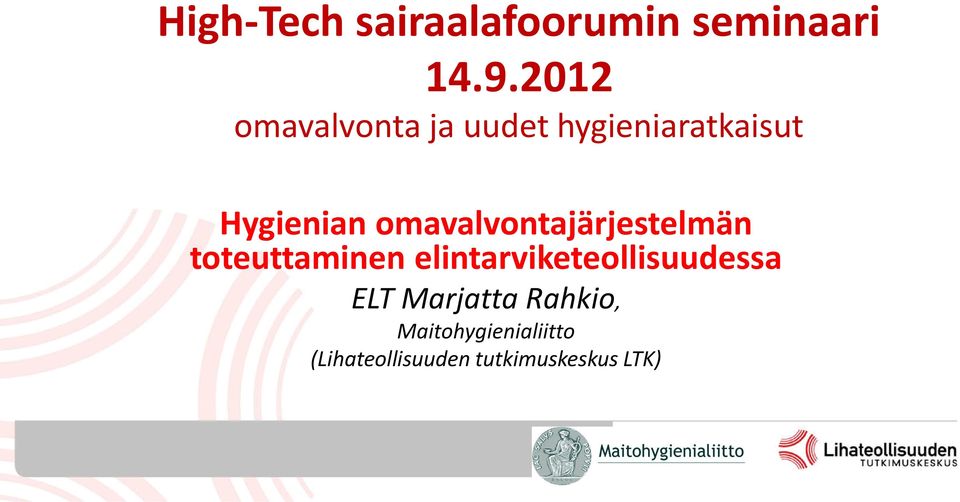 High-Tech sairaalafoorumin seminaari 14.9.2012
omavalvonta ja uudet hygieniaratkaisut

Hygienian omavalvontajärjestelmän toteuttaminen elintarviketeollisuudessa
ELT Marjatta Rahkio,
Maitohygienialiitto
(Lihateollisuuden tutkimuskeskus LTK)

Maitohygienialiitto

Lihateollisuuden
TUTKIMUSKESKUS